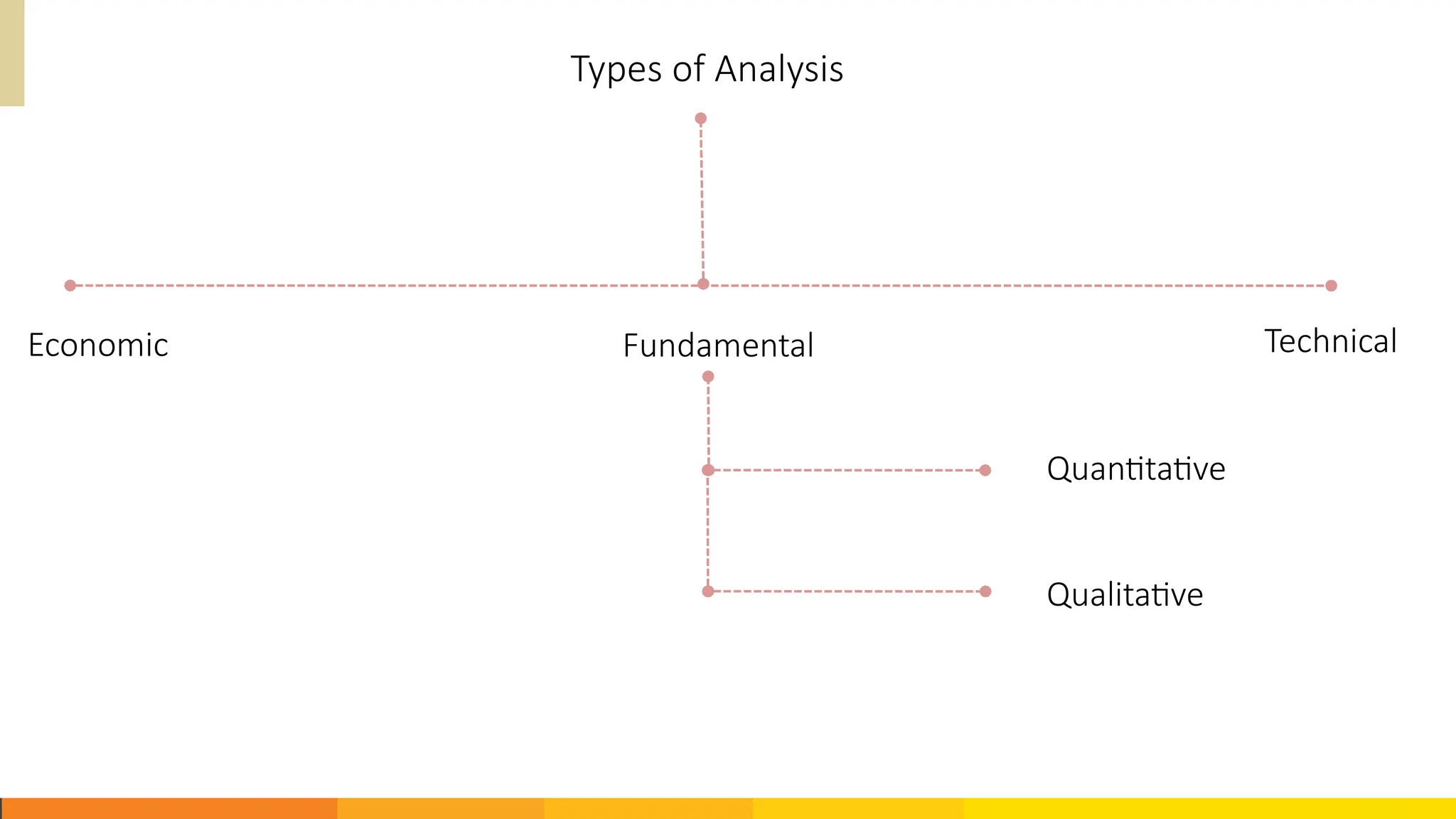 Types of Analysis

Economic

Fundamental

Technical

Quantitative

Qualitative